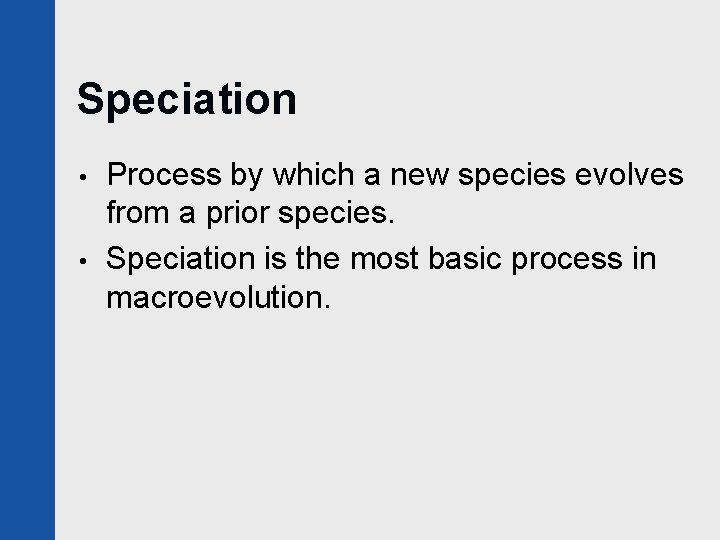 Speciation

• Process by which a new species evolves from a prior species.

• Speciation is the most basic process in macroevolution.